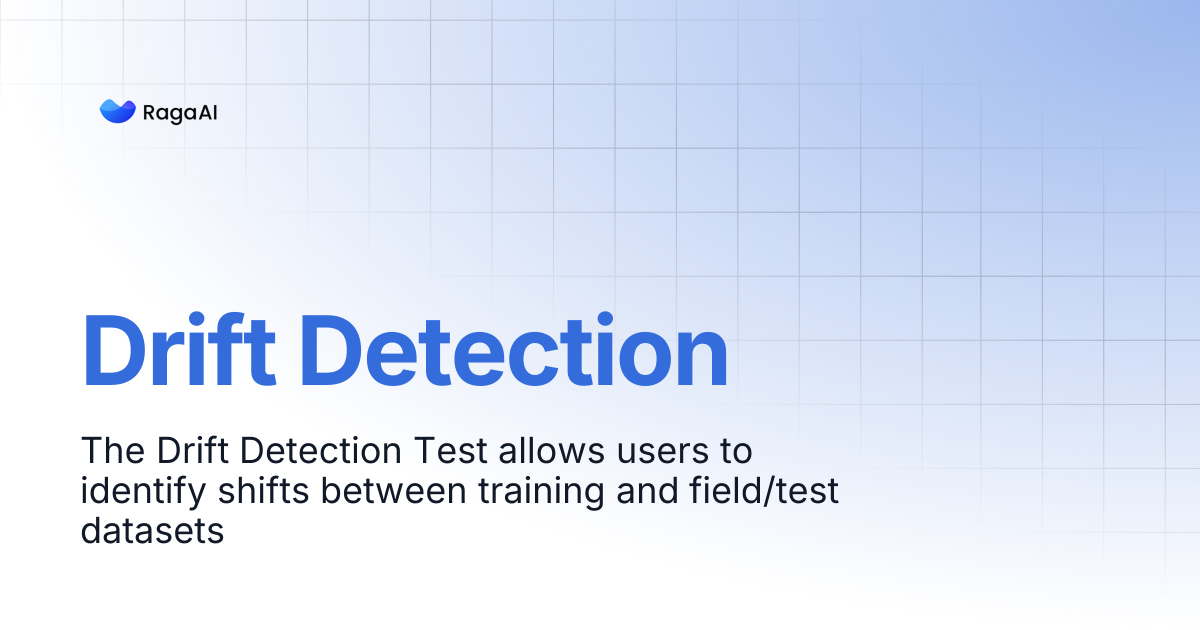 RagaAI

Drift Detection

The Drift Detection Test allows users to identify shifts between training and field/test datasets